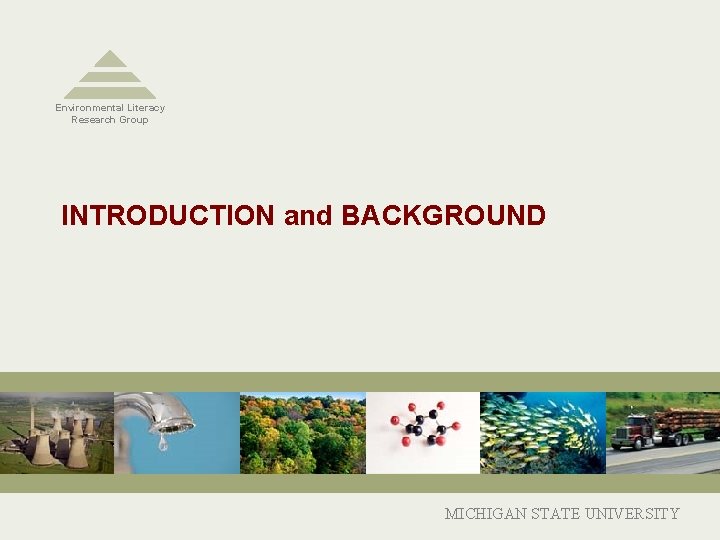 Environmental Literacy
Research Group

INTRODUCTION and BACKGROUND

MICHIGAN STATE UNIVERSITY